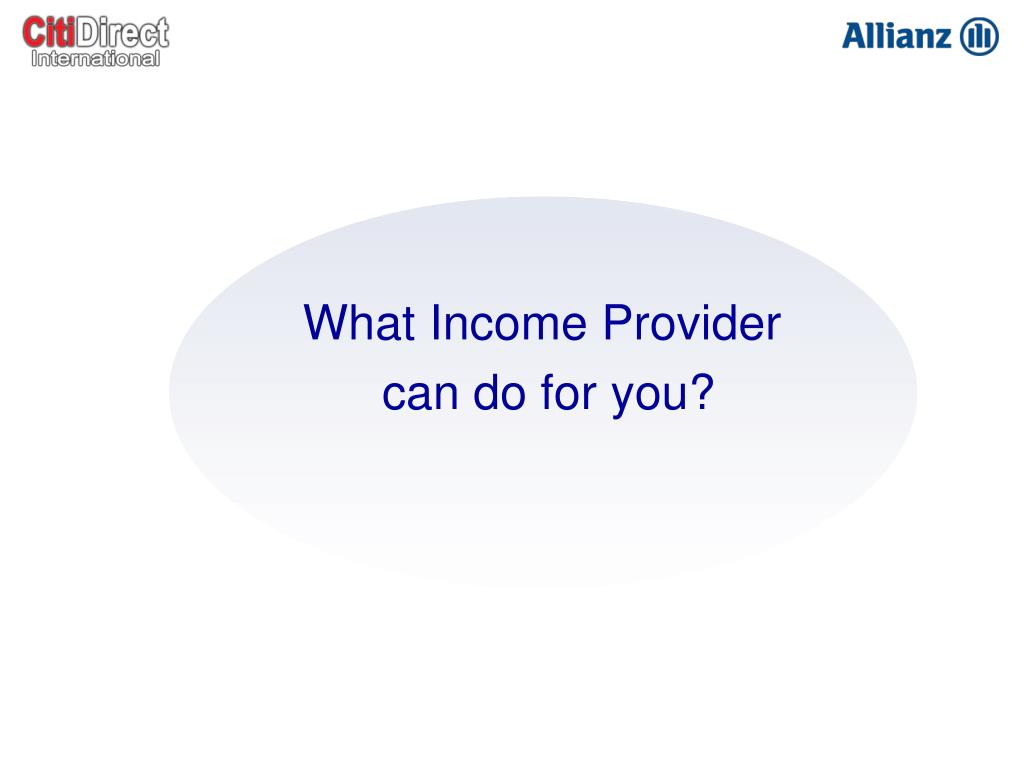 CitiDirect
International

Allianz

What Income Provider can do for you?